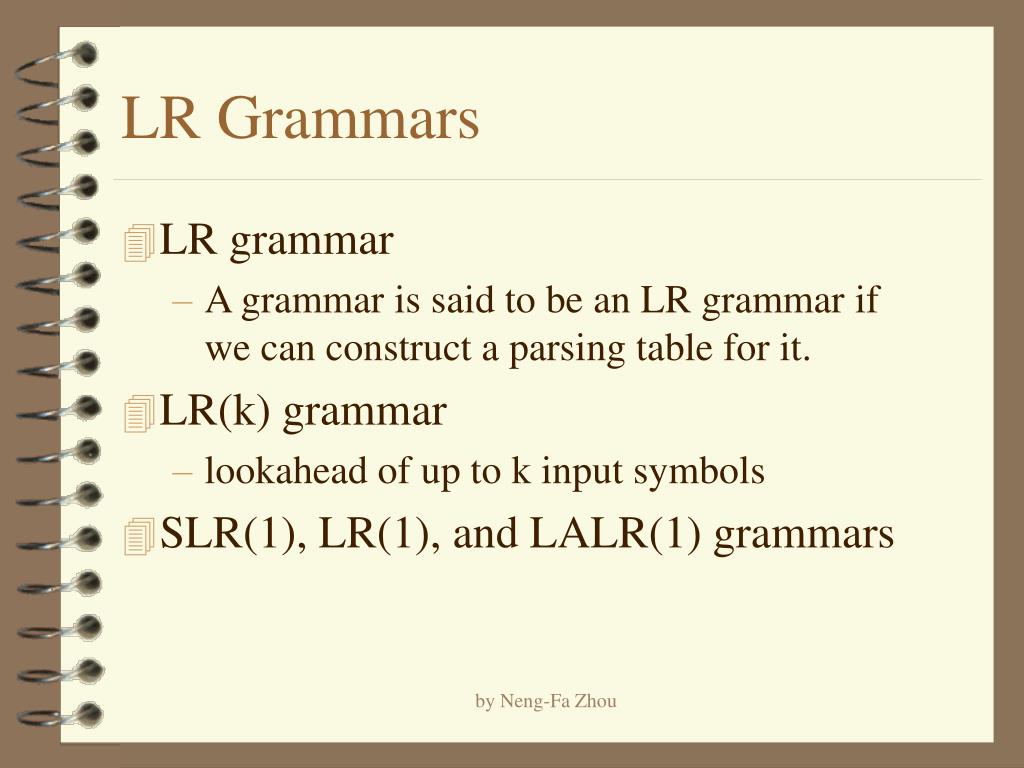 LR Grammars

LR grammar

– A grammar is said to be an LR grammar if we can construct a parsing table for it.

LR(k) grammar

– lookahead of up to k input symbols

SLR(1), LR(1), and LALR(1) grammars

by Neng-Fa Zhou